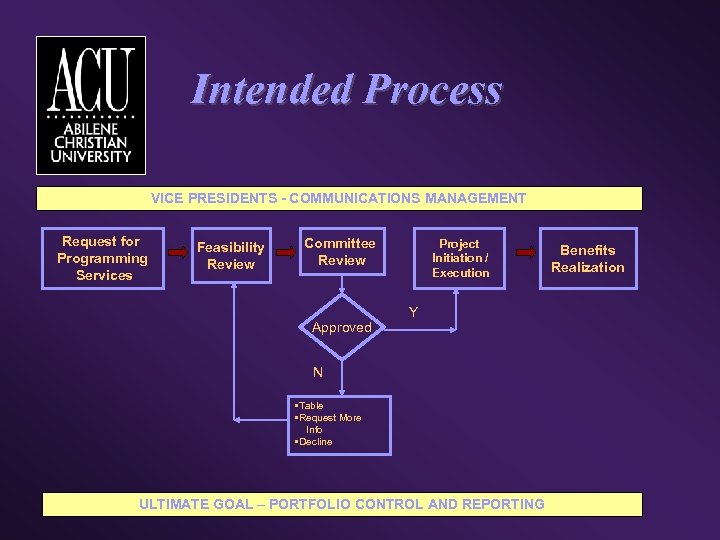 ACU
ABILENE CHRISTIAN UNIVERSITY

Intended Process

VICE PRESIDENTS - COMMUNICATIONS MANAGEMENT

Request for Programming Services

Feasibility Review

Committee Review

Project Initiation / Execution

Benefits Realization

Approved

Y

N

▪Table
▪Request More Info
▪Decline

ULTIMATE GOAL – PORTFOLIO CONTROL AND REPORTING